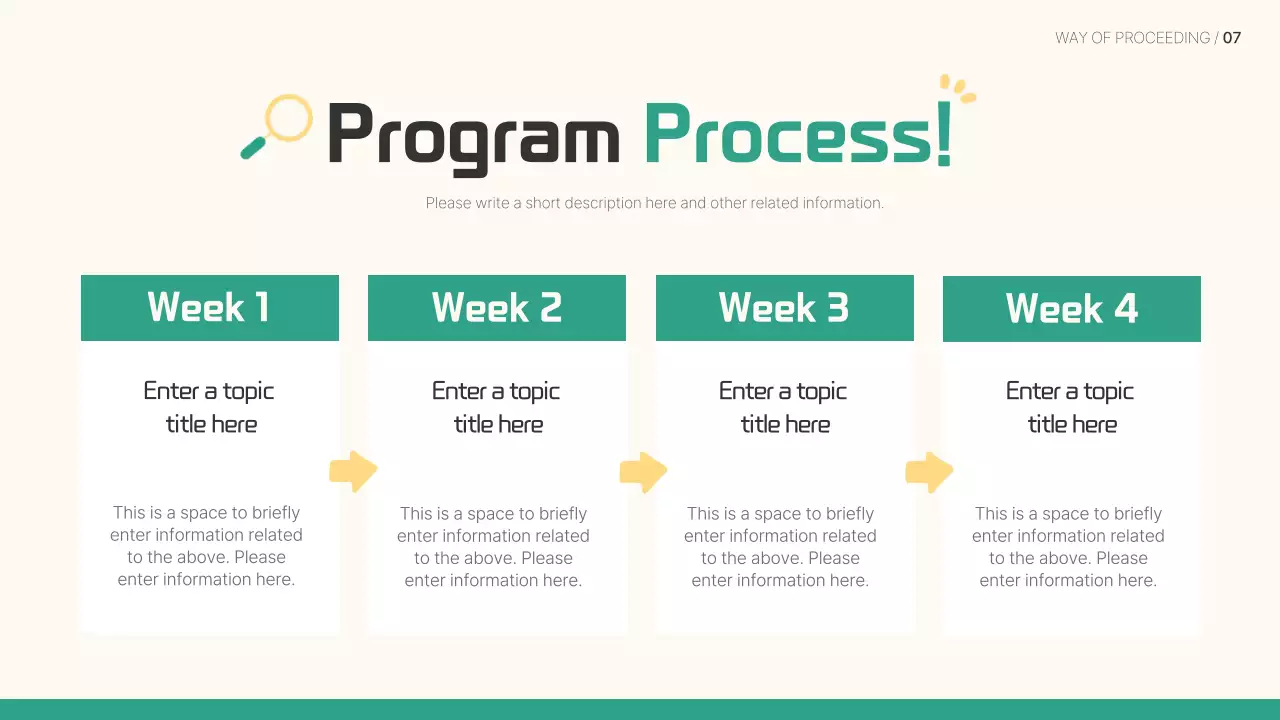 WAY OF PROCEEDING / 07

Program Process!

Please write a short description here and other related information.

Week 1

Enter a topic title here

This is a space to briefly enter information related to the above. Please enter information here.

Week 2

Enter a topic title here

This is a space to briefly enter information related to the above. Please enter information here.

Week 3

Enter a topic title here

This is a space to briefly enter information related to the above. Please enter information here.

Week 4

Enter a topic title here

This is a space to briefly enter information related to the above. Please enter information here.